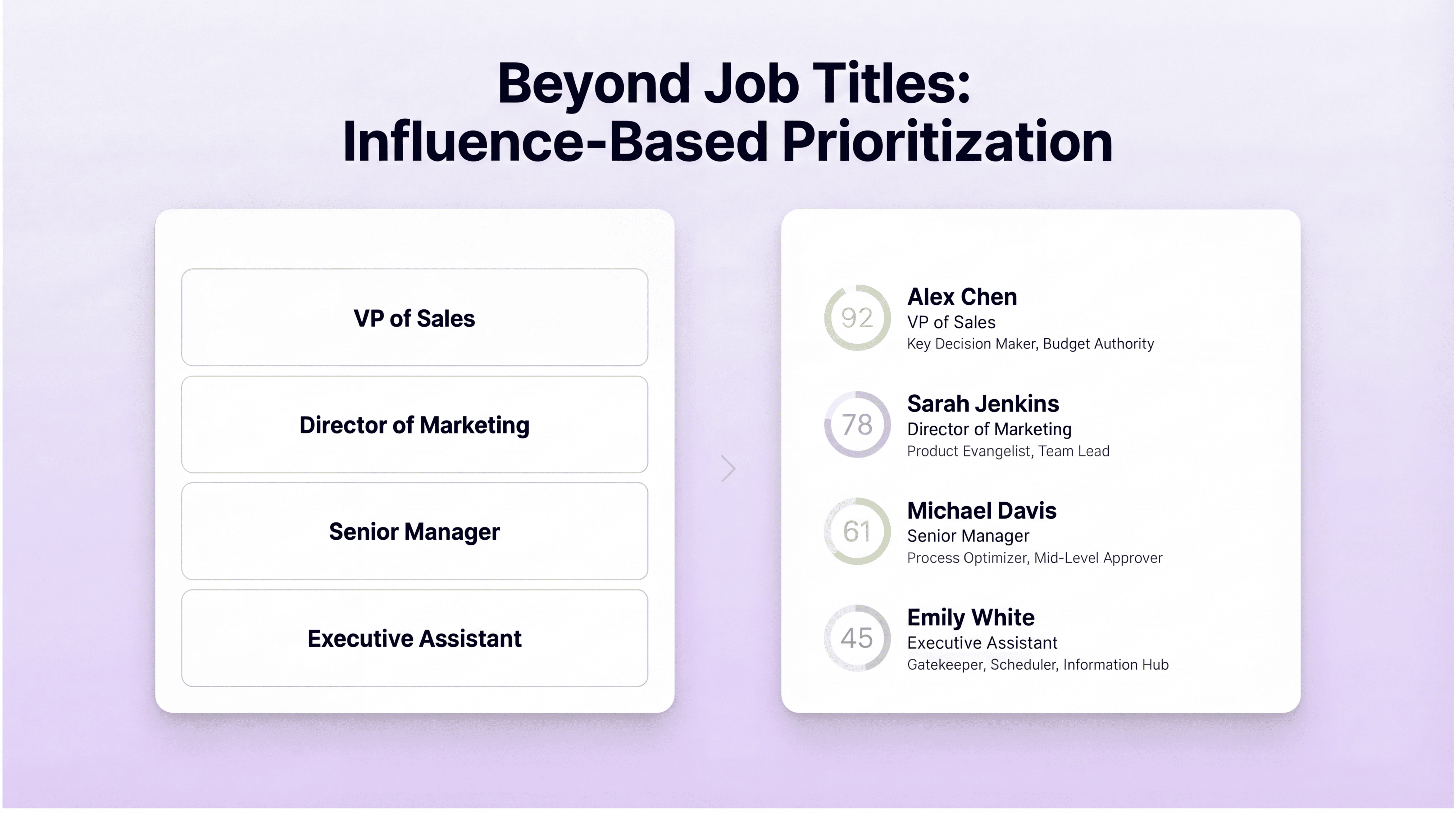 Beyond Job Titles: Influence-Based Prioritization

VP of Sales

Director of Marketing

Senior Manager

Executive Assistant

92
Alex Chen
VP of Sales
Key Decision Maker, Budget Authority

78
Sarah Jenkins
Director of Marketing
Product Evangelist, Team Lead

61
Michael Davis
Senior Manager
Process Optimizer, Mid-Level Approver

45
Emily White
Executive Assistant
Gatekeeper, Scheduler, Information Hub